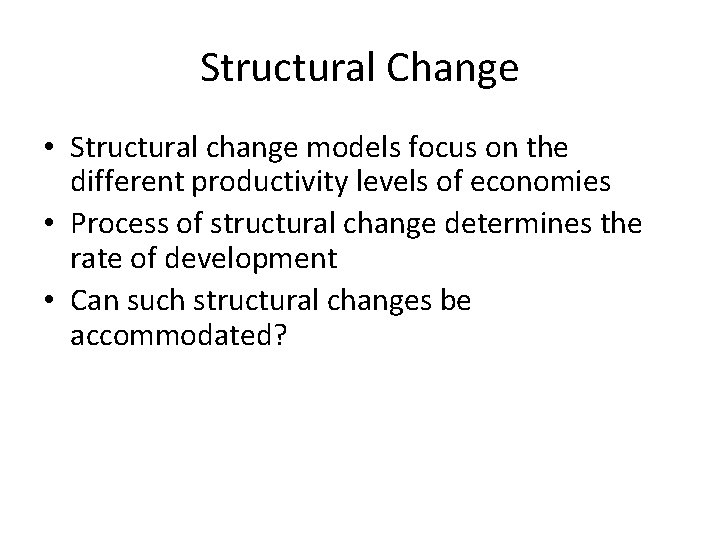 Structural Change

• Structural change models focus on the different productivity levels of economies
• Process of structural change determines the rate of development
• Can such structural changes be accommodated?